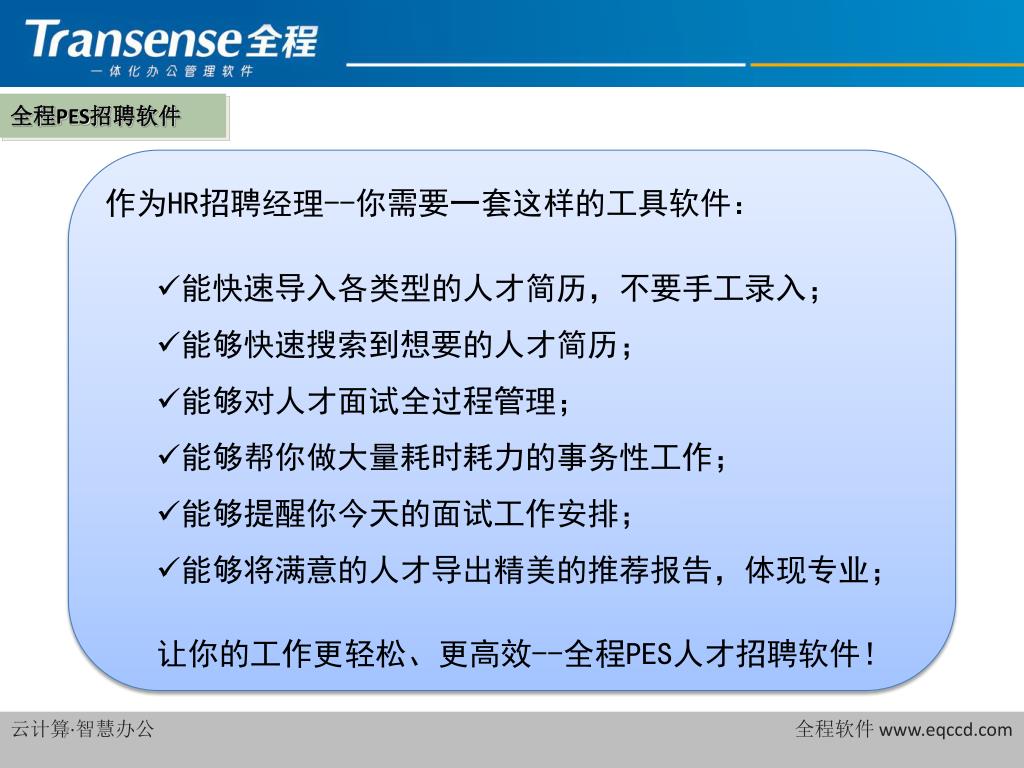 Transense全程
一体化办公管理软件

全程PES招聘软件

作为HR招聘经理--你需要一套这样的工具软件：

✓能快速导入各类型的人才简历，不要手工录入；
✓能够快速搜索到想要的人才简历；
✓能够对人才面试全过程管理；
✓能够帮你做大量耗时耗力的事务性工作；
✓能够提醒你今天的面试工作安排；
✓能够将满意的人才导出精美的推荐报告，体现专业；

让你的工作更轻松、更高效--全程PES人才招聘软件！

云计算·智慧办公

全程软件 www.eqccd.com